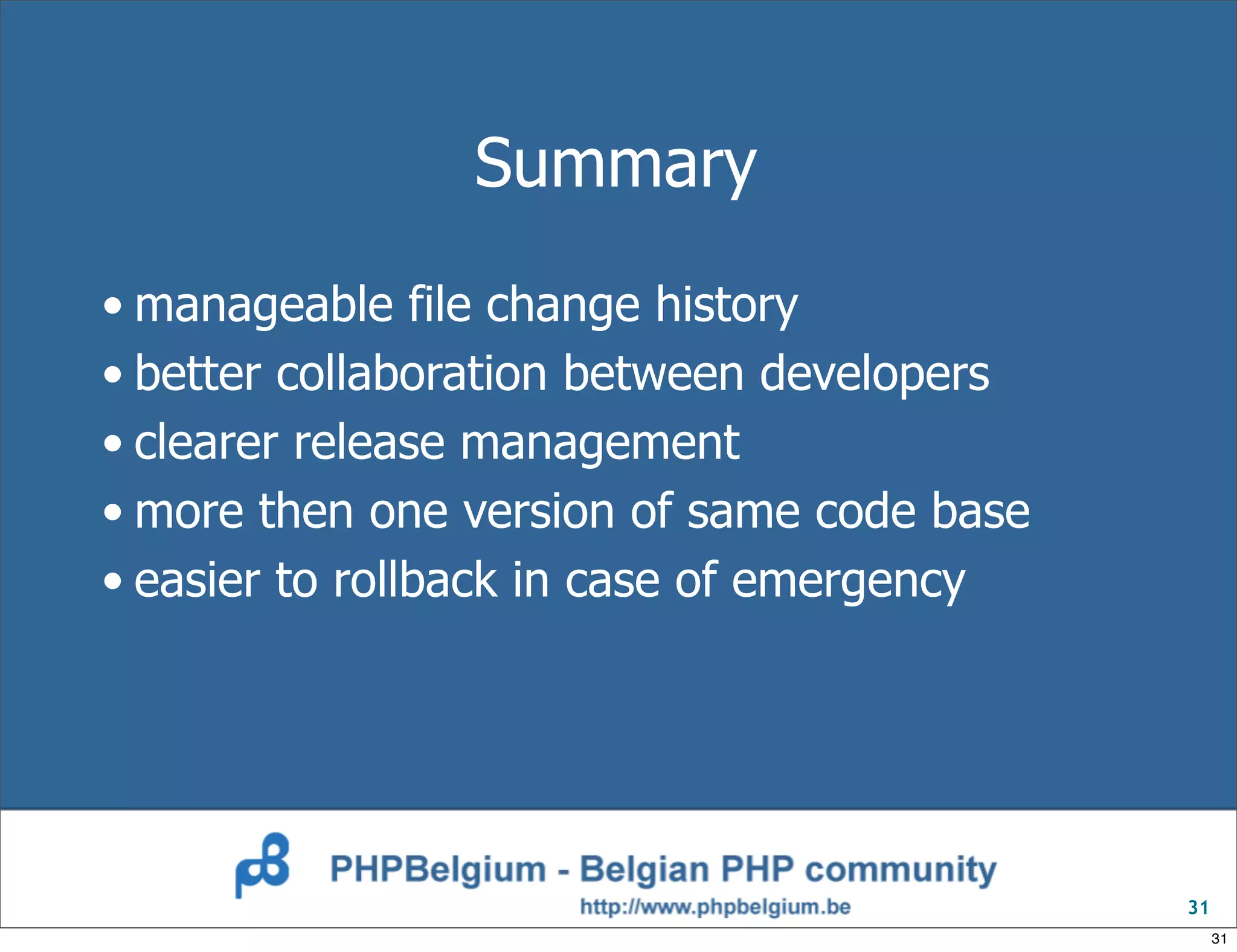 Summary

• manageable file change history
• better collaboration between developers
• clearer release management
• more then one version of same code base
• easier to rollback in case of emergency

PHPBelgium - Belgian PHP community
http://www.phpbelgium.be

31

31